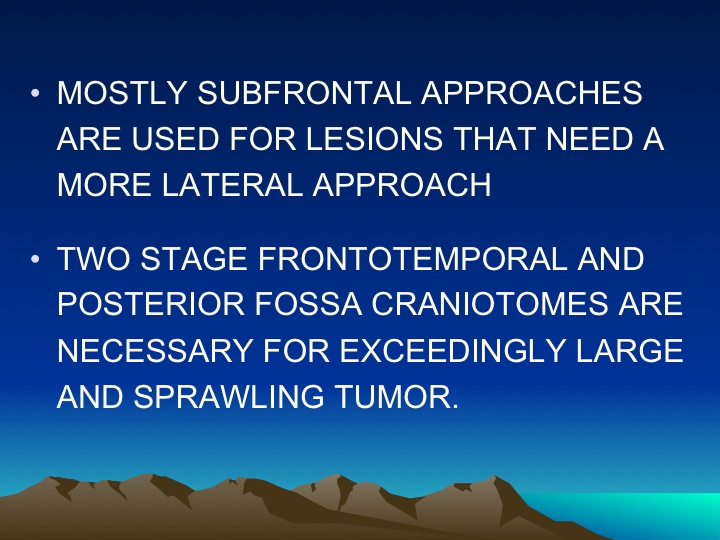 • MOSTLY SUBFRONTAL APPROACHES ARE USED FOR LESIONS THAT NEED A MORE LATERAL APPROACH

• TWO STAGE FRONTOTEMPORAL AND POSTERIOR FOSSA CRANIOTOMES ARE NECESSARY FOR EXCEEDINGLY LARGE AND SPRAWLING TUMOR.